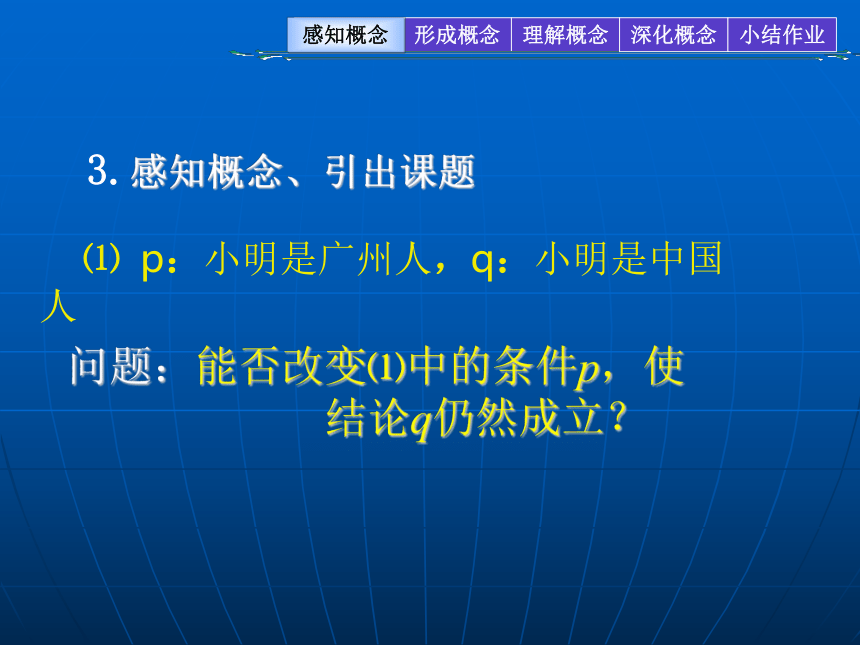 感知概念 形成概念 理解概念 深化概念 小结作业

3. 感知概念、引出课题

(1) p：小明是广州人，q：小明是中国人

问题：能否改变(1)中的条件$p$，使结论$q$仍然成立？